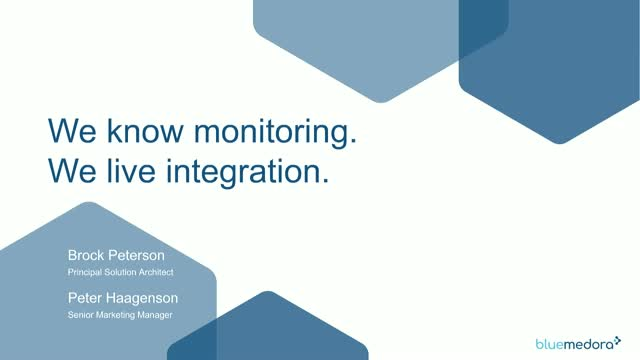 We know monitoring.
We live integration.

Brock Peterson
Principal Solution Architect

Peter Haagenson
Senior Marketing Manager

bluemedora